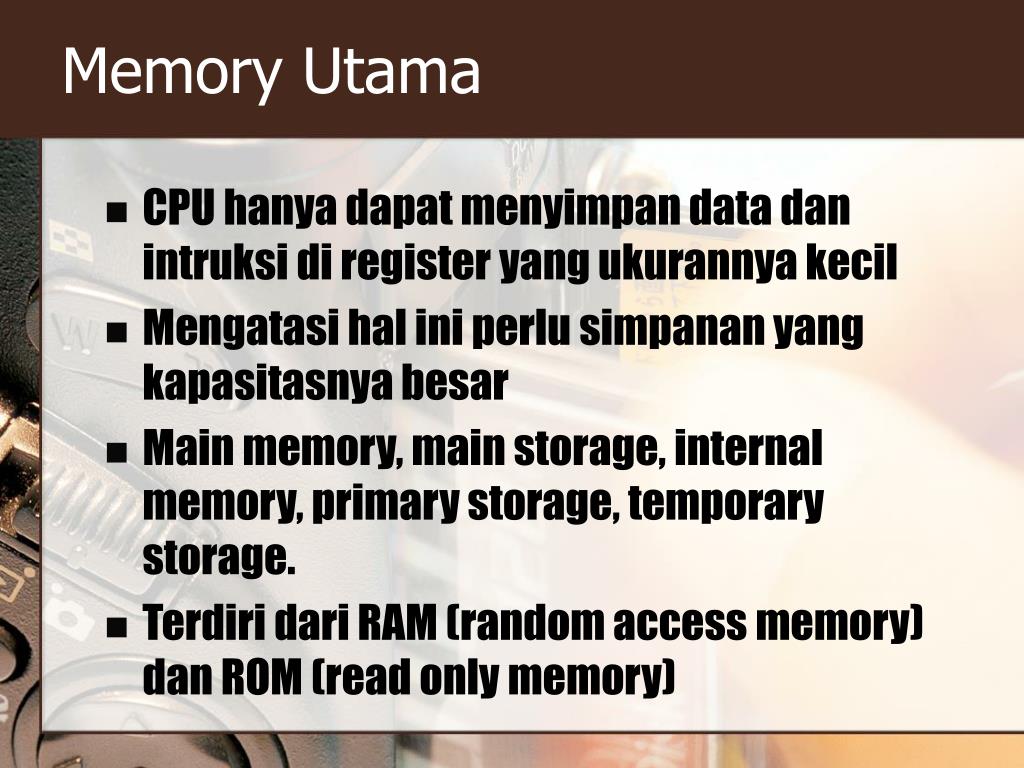 Memory Utama

- CPU hanya dapat menyimpan data dan intruksi di register yang ukurannya kecil
- Mengatasi hal ini perlu simpanan yang kapasitasnya besar
- Main memory, main storage, internal memory, primary storage, temporary storage.
- Terdiri dari RAM (random access memory) dan ROM (read only memory)